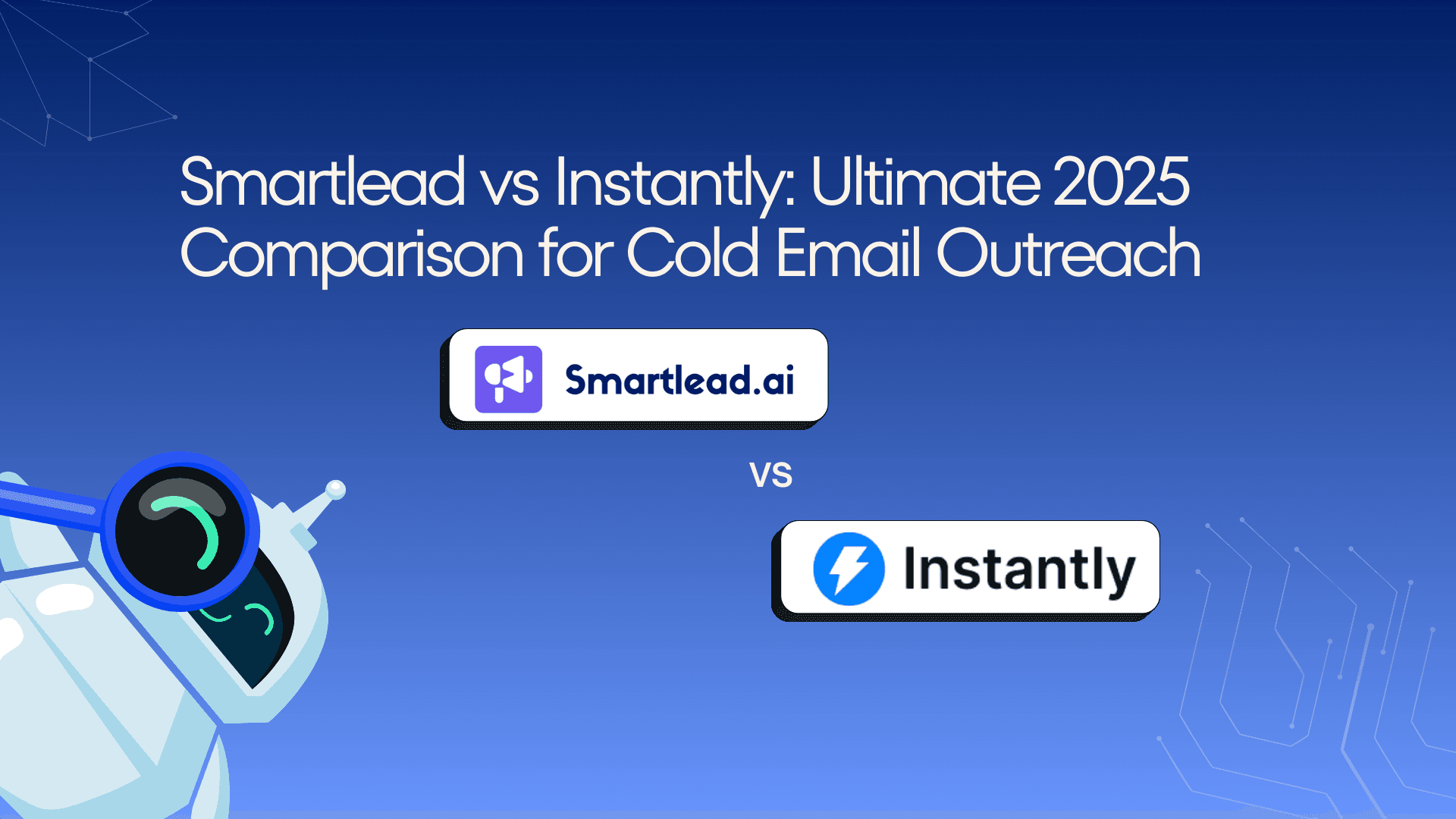 Smartlead vs Instantly: Ultimate 2025 Comparison for Cold Email Outreach

Smartlead.ai

VS

Instantly